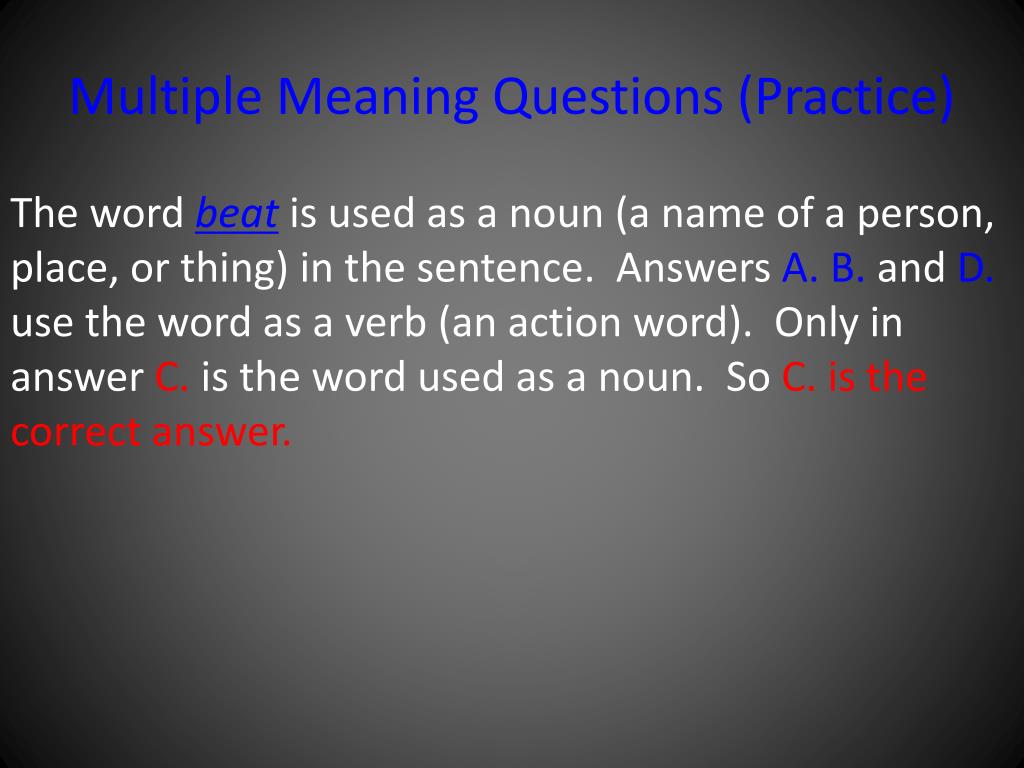 Multiple Meaning Questions (Practice)

The word beat is used as a noun (a name of a person, place, or thing) in the sentence. Answers A. B. and D. use the word as a verb (an action word). Only in answer C. is the word used as a noun. So C. is the correct answer.